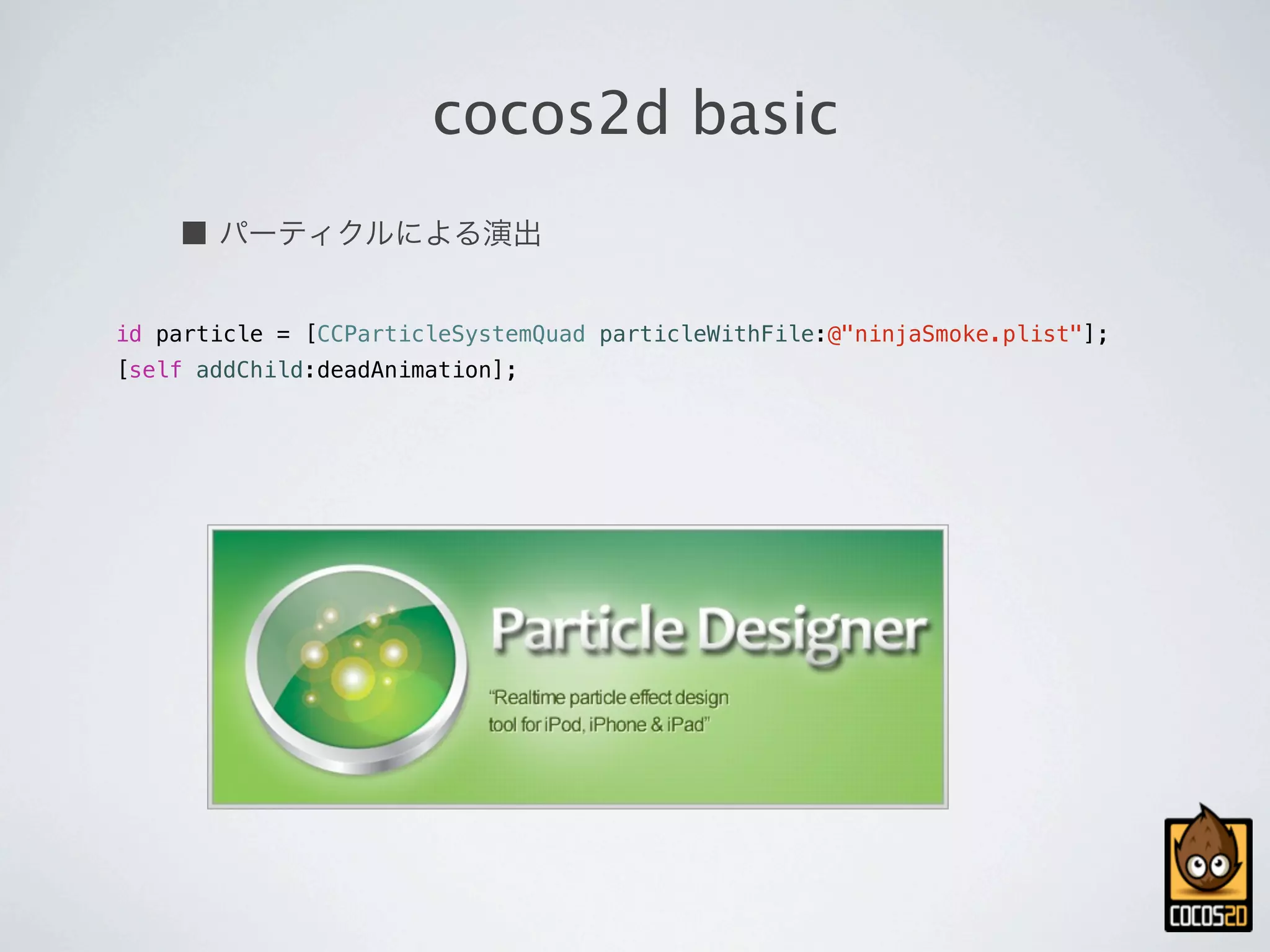 cocos2d basic

■ パーティクルによる演出

id particle = [CCParticleSystemQuad particleWithFile:@"ninjaSmoke.plist"];
[self addChild:deadAnimation];

Particle Designer

"Realtime particle effect design tool for iPod, iPhone & iPad"

COCOS2D